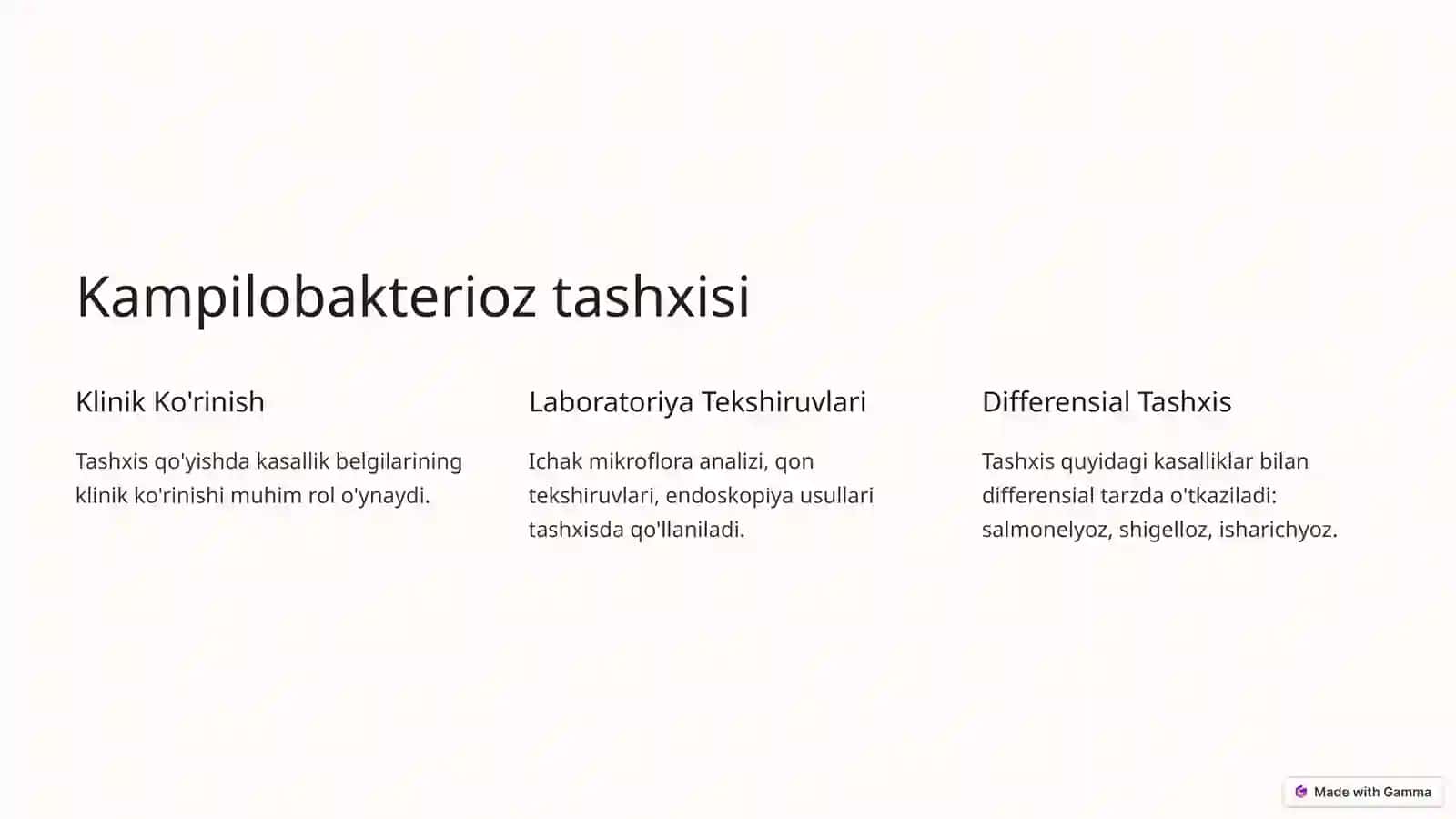 Kampilobakterioz tashxisi

Klinik Ko'rinish

Tashxis qo'yishda kasallik belgilarining klinik ko'rinishi muhim rol o'ynaydi.

Laboratoriya Tekshiruvlari

Ichak mikroflora analizi, qon tekshiruvlari, endoskopiya usullari tashxisda qo'llaniladi.

Differensial Tashxis

Tashxis quyidagi kasalliklar bilan differensial tarzda o'tkaziladi: salmonelyoz, shigelloz, isharichyoz.

Made with Gamma